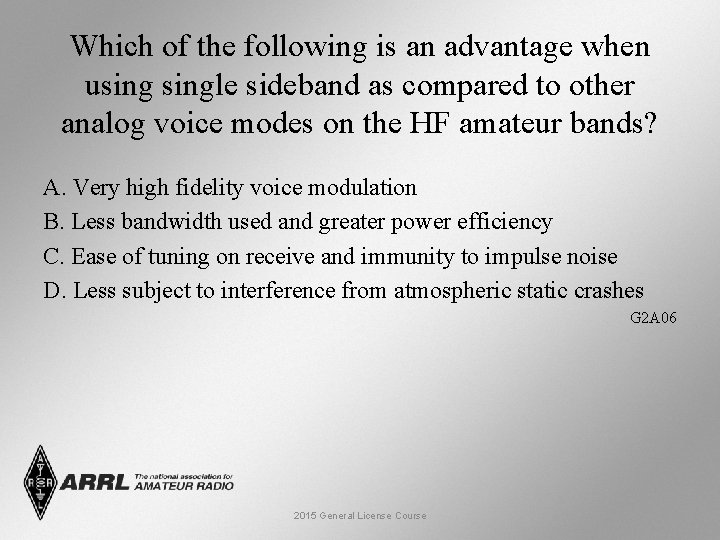 Which of the following is an advantage when using single sideband as compared to other analog voice modes on the HF amateur bands?

A. Very high fidelity voice modulation
B. Less bandwidth used and greater power efficiency
C. Ease of tuning on receive and immunity to impulse noise
D. Less subject to interference from atmospheric static crashes

G2A06

ARRL The national association for AMATEUR RADIO

2015 General License Course